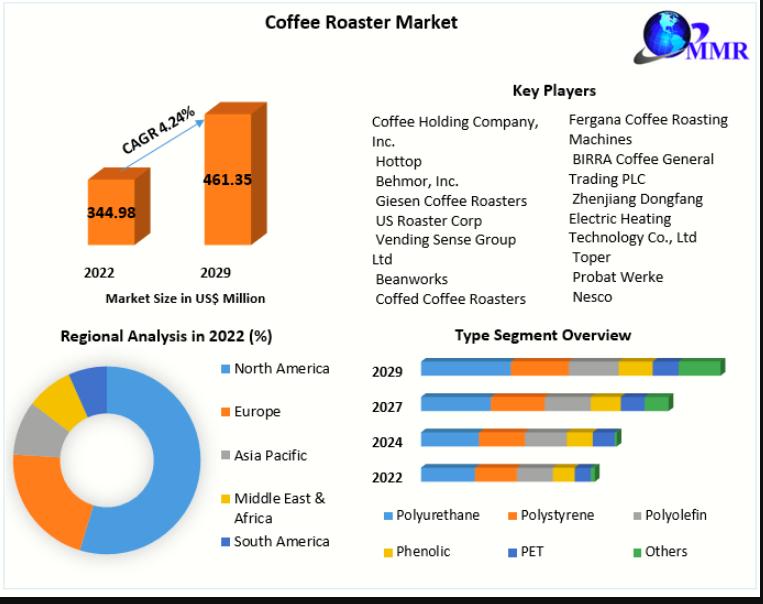 Coffee Roaster Market

MMR

CAGR 4.24%

344.98

461.35

2022

2029

Market Size in US$ Million

Key Players

Coffee Holding Company, Inc.
Hottop
Behmor, Inc.
Giesen Coffee Roasters
US Roaster Corp
Vending Sense Group Ltd
Beanworks
Coffed Coffee Roasters

Fergana Coffee Roasting Machines
BIRRA Coffee General Trading PLC
Zhenjiang Dongfang Electric Heating Technology Co., Ltd
Toper
Probat Werke
Nesco

Regional Analysis in 2022 (%)

North America
Europe
Asia Pacific
Middle East & Africa
South America

Type Segment Overview

2029
2027
2024
2022

Polyurethane
Polystyrene
Polyolefin
Phenolic
PET
Others